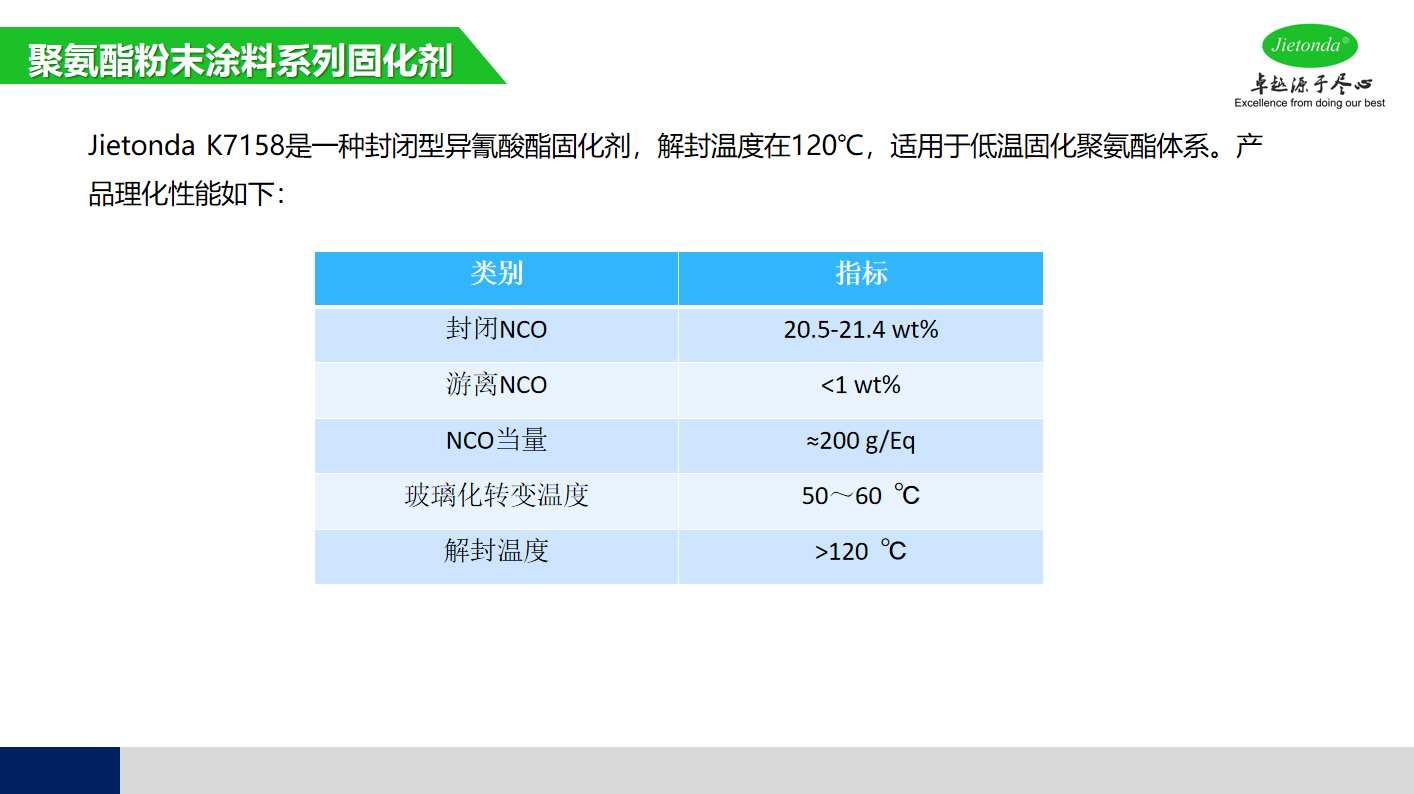 聚氨酯粉末涂料系列固化剂

Jietonda®
卓越源于尽心
Excellence from doing our best

Jietonda K7158是一种封闭型异氰酸酯固化剂，解封温度在120℃，适用于低温固化聚氨酯体系。产品理化性能如下：

| 类别 | 指标 |
|---|---|
| 封闭NCO | 20.5-21.4 wt% |
| 游离NCO | <1 wt% |
| NCO当量 | ≈200 g/Eq |
| 玻璃化转变温度 | 50～60 ℃ |
| 解封温度 | >120 ℃ |